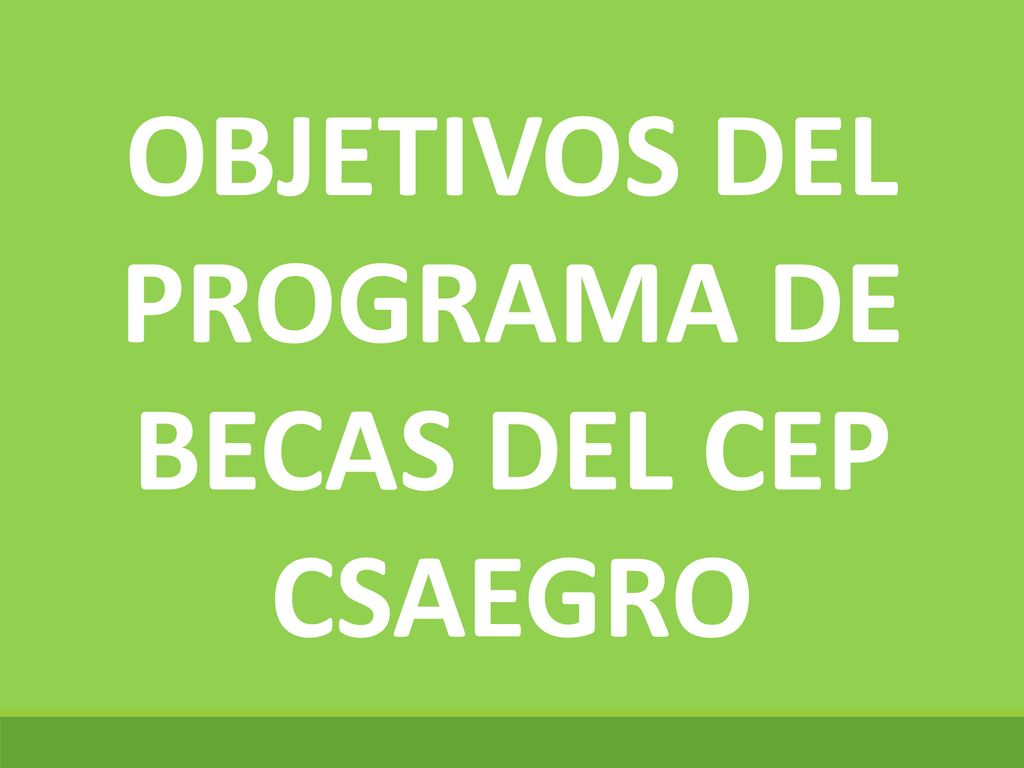 OBJETIVOS DEL PROGRAMA DE BECAS DEL CEP CSAEGRO